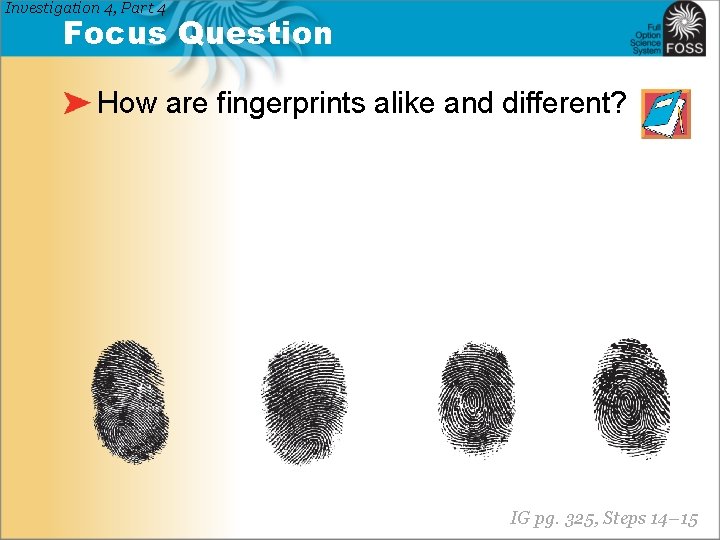 Investigation 4, Part 4

Focus Question

Full Option Science System FOSS

How are fingerprints alike and different?

IG pg. 325, Steps 14–15